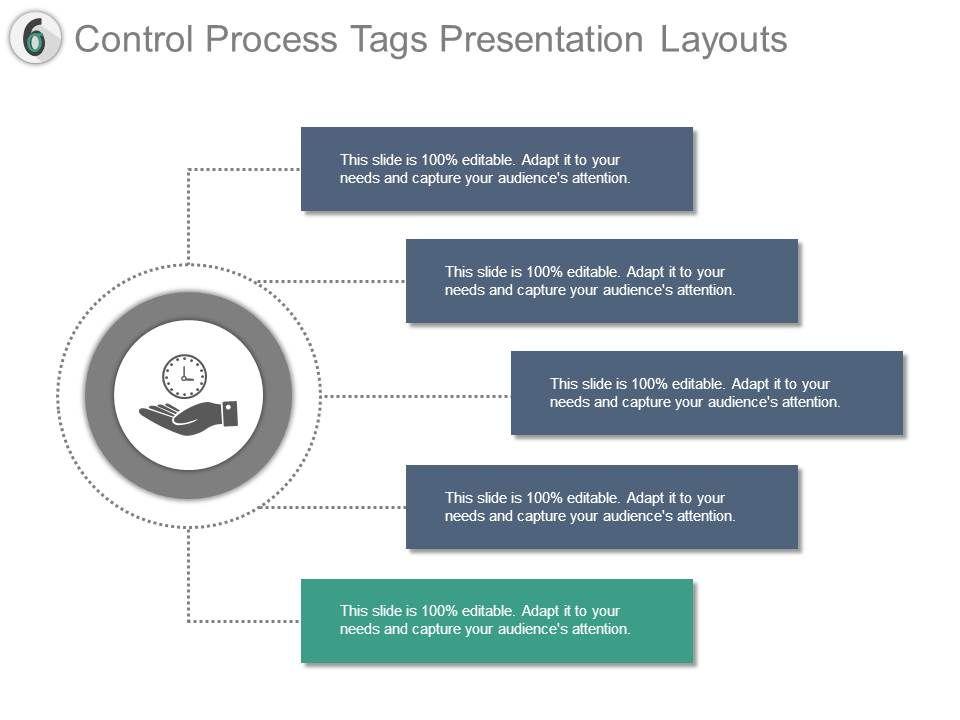 6 Control Process Tags Presentation Layouts

This slide is 100% editable. Adapt it to your needs and capture your audience's attention.

This slide is 100% editable. Adapt it to your needs and capture your audience's attention.

This slide is 100% editable. Adapt it to your needs and capture your audience's attention.

This slide is 100% editable. Adapt it to your needs and capture your audience's attention.

This slide is 100% editable. Adapt it to your needs and capture your audience's attention.